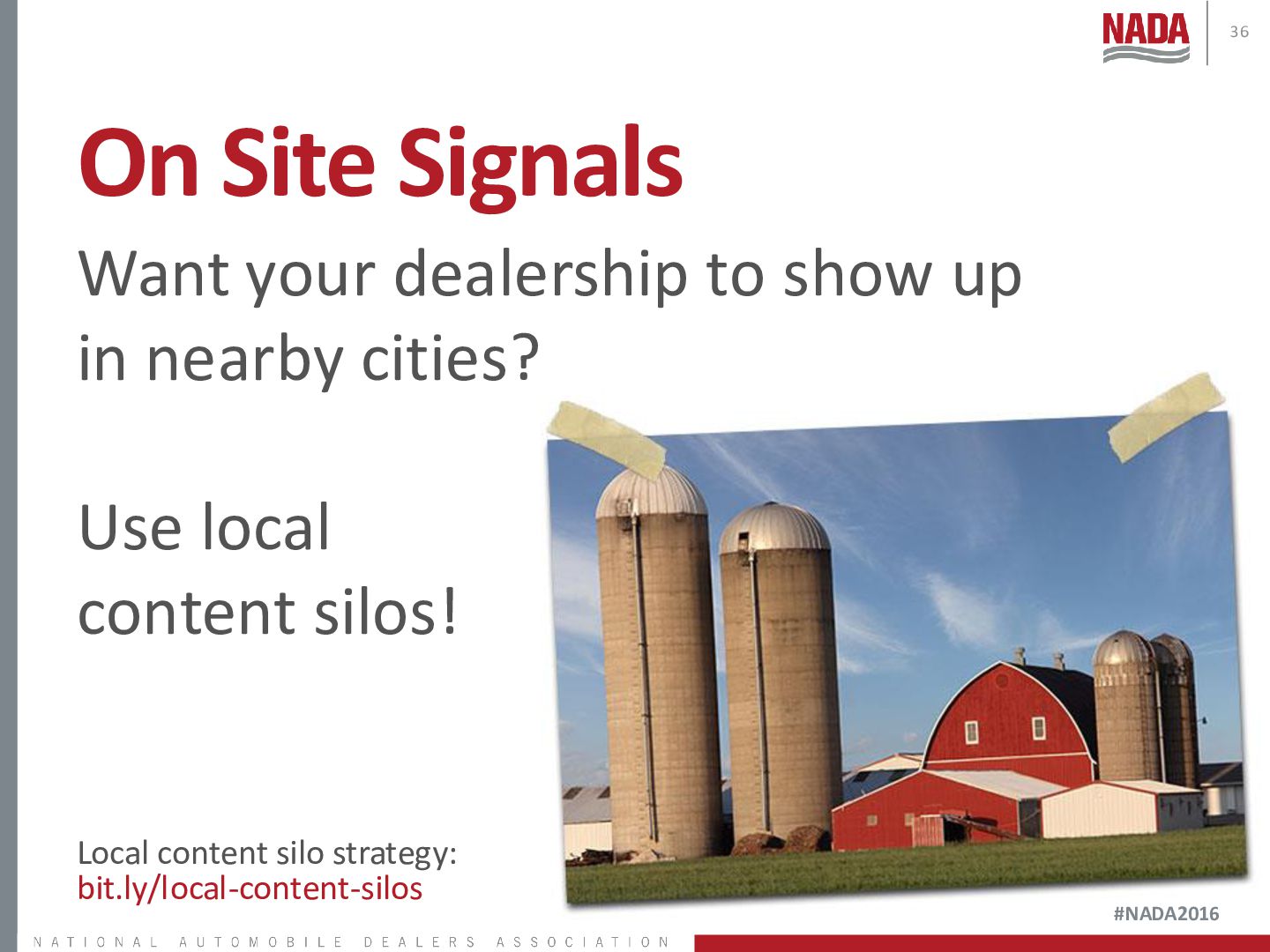 NADA

36

On Site Signals

Want your dealership to show up in nearby cities?

Use local content silos!

Local content silo strategy:
bit.ly/local-content-silos

#NADA2016

NATIONAL AUTOMOBILE DEALERS ASSOCIATION